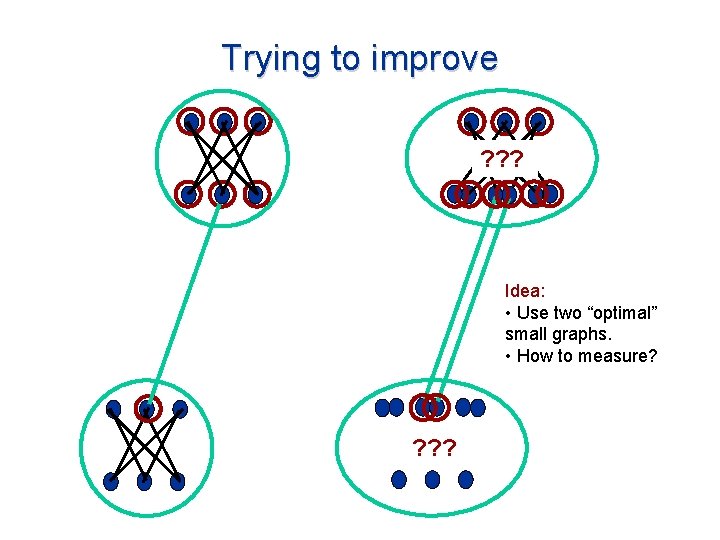 Trying to improve

???

Idea:
• Use two “optimal” small graphs.
• How to measure?

???